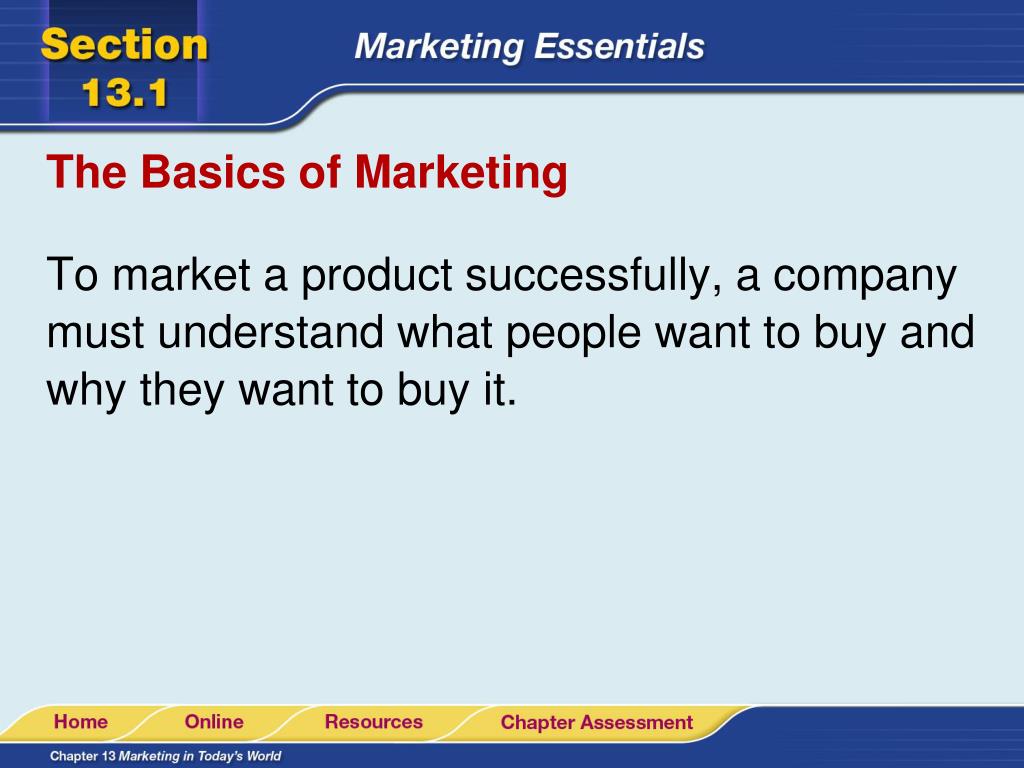 Section 13.1

Marketing Essentials

The Basics of Marketing

To market a product successfully, a company must understand what people want to buy and why they want to buy it.

Home Online Resources Chapter Assessment

Chapter 13 Marketing in Today's World